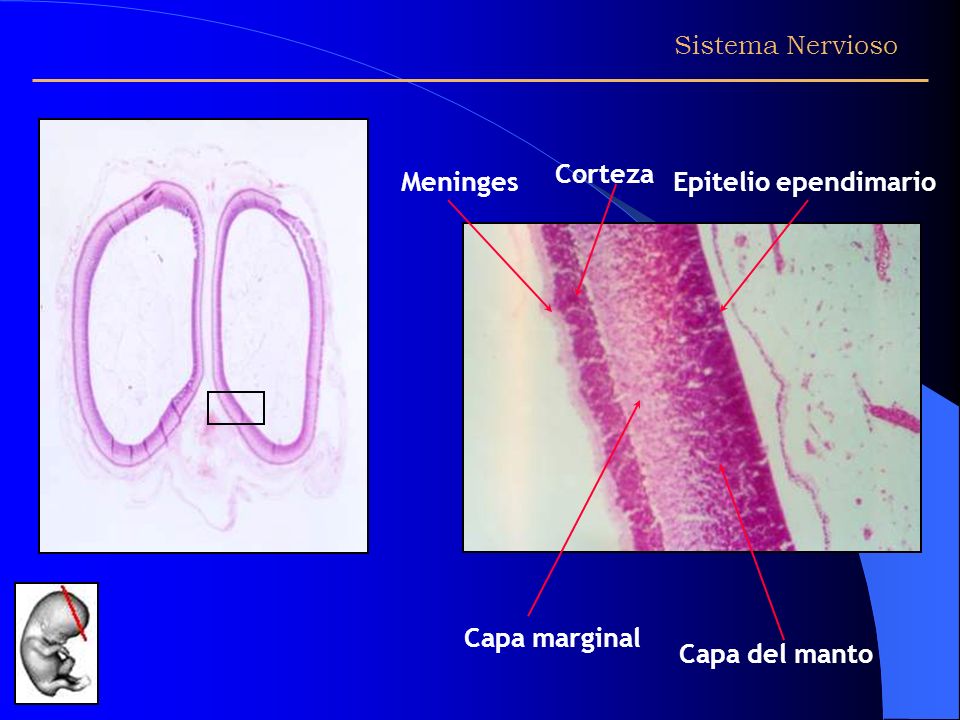 Sistema Nervioso

Meninges
Corteza
Epitelio ependimario

Capa marginal
Capa del manto